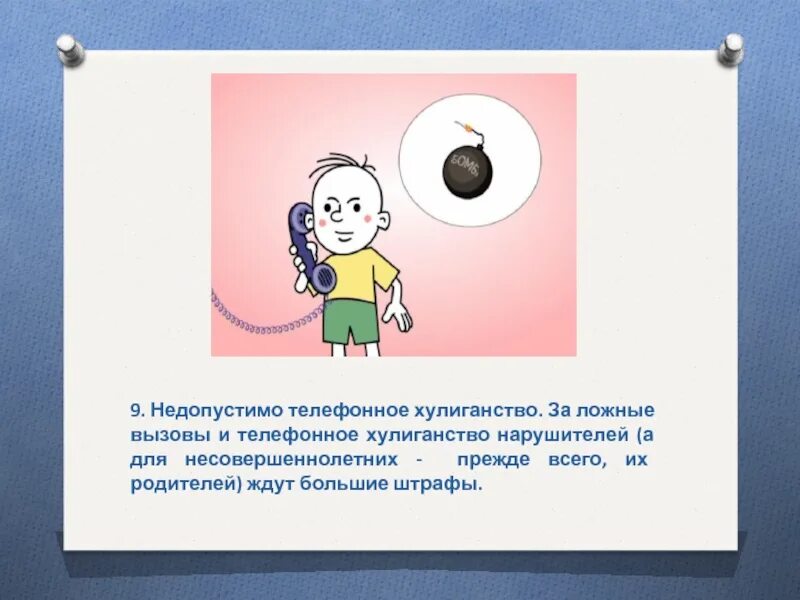 БОМБ

9. Недопустимо телефонное хулиганство. За ложные вызовы и телефонное хулиганство нарушителей (а для несовершеннолетних - прежде всего, их родителей) ждут большие штрафы.